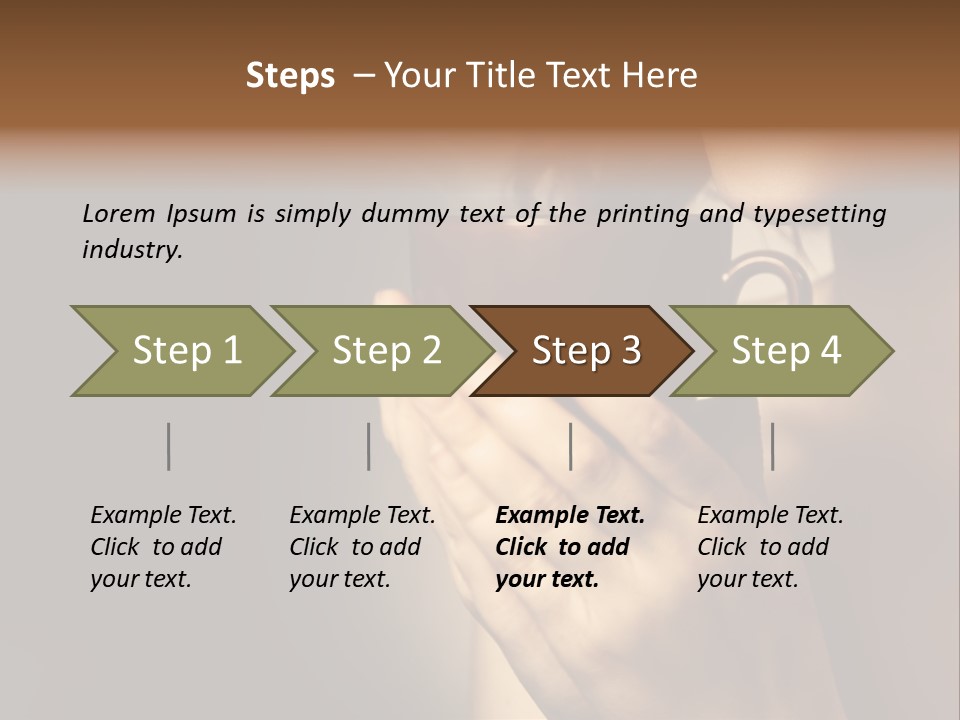 Steps – Your Title Text Here

Lorem Ipsum is simply dummy text of the printing and typesetting industry.

Step 1

Step 2

Step 3

Step 4

Example Text. Click to add your text.

Example Text. Click to add your text.

Example Text. Click to add your text.

Example Text. Click to add your text.